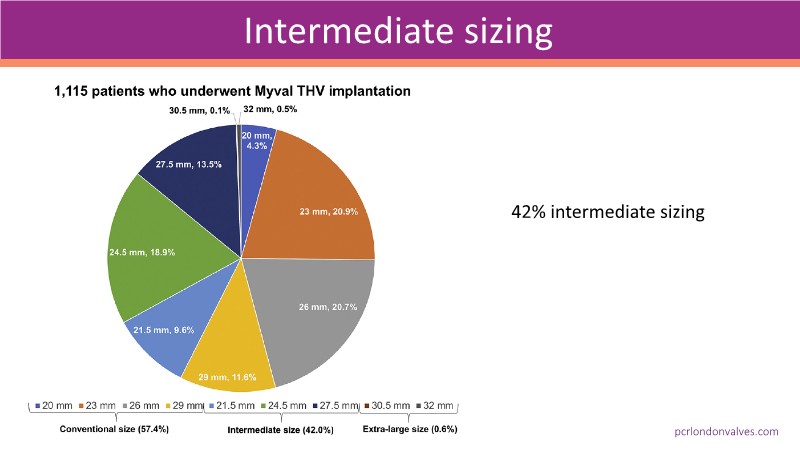 Intermediate sizing

1,115 patients who underwent Myval THV implantation

30.5 mm, 0.1%
32 mm, 0.5%
20 mm, 4.3%
23 mm, 20.9%
26 mm, 20.7%
29 mm, 11.6%
21.5 mm, 9.6%
24.5 mm, 18.9%
27.5 mm, 13.5%

20 mm 23 mm 26 mm 29 mm 21.5 mm 24.5 mm 27.5 mm 30.5 mm 32 mm

Conventional size (57.4%)
Intermediate size (42.0%)
Extra-large size (0.6%)

42% intermediate sizing

pcrlondonvalves.com